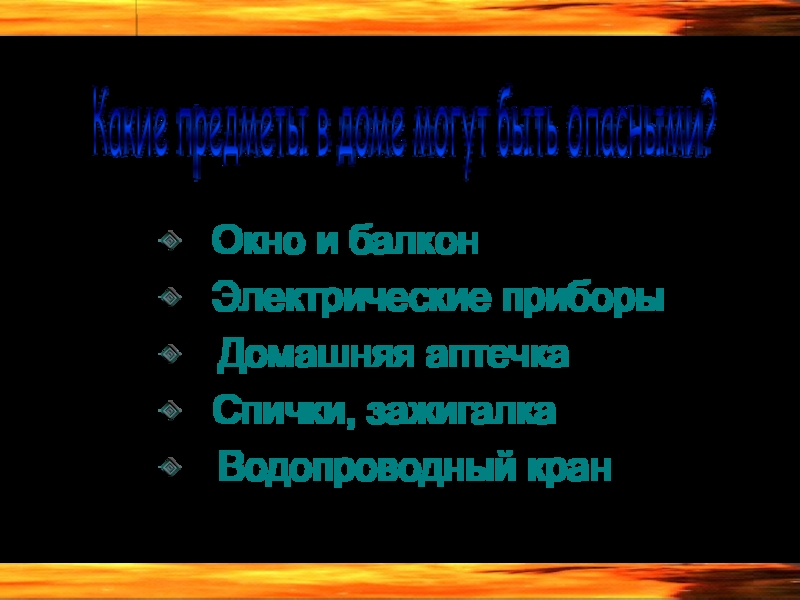 Какие предметы в доме могут быть опасными?

Окно и балкон
Электрические приборы
Домашняя аптечка
Спички, зажигалка
Водопроводный кран